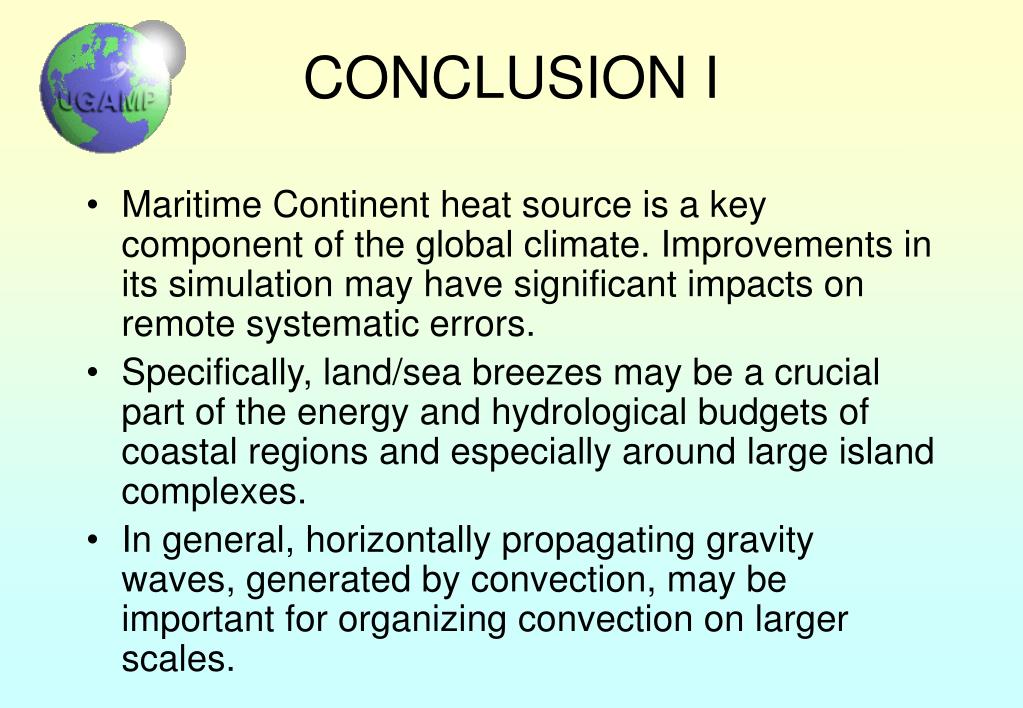 UGAMP

CONCLUSION I

• Maritime Continent heat source is a key component of the global climate. Improvements in its simulation may have significant impacts on remote systematic errors.

• Specifically, land/sea breezes may be a crucial part of the energy and hydrological budgets of coastal regions and especially around large island complexes.

• In general, horizontally propagating gravity waves, generated by convection, may be important for organizing convection on larger scales.